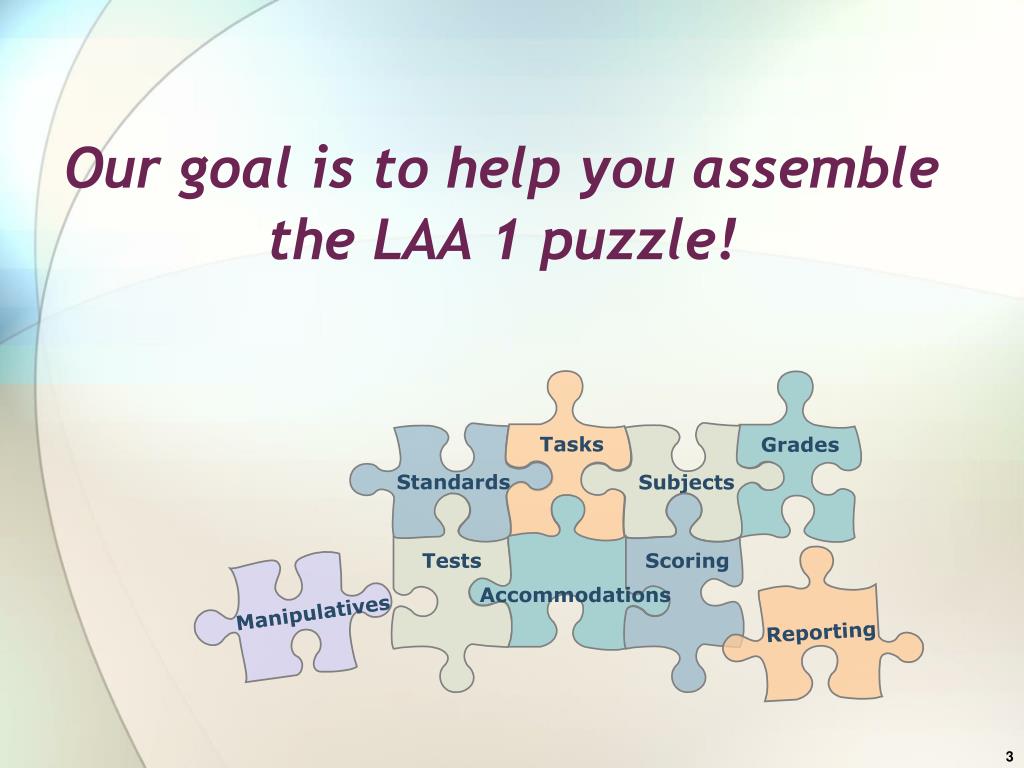 Our goal is to help you assemble the LAA 1 puzzle!

Tasks
Grades
Standards
Subjects
Tests
Scoring
Accommodations
Manipulatives
Reporting

3